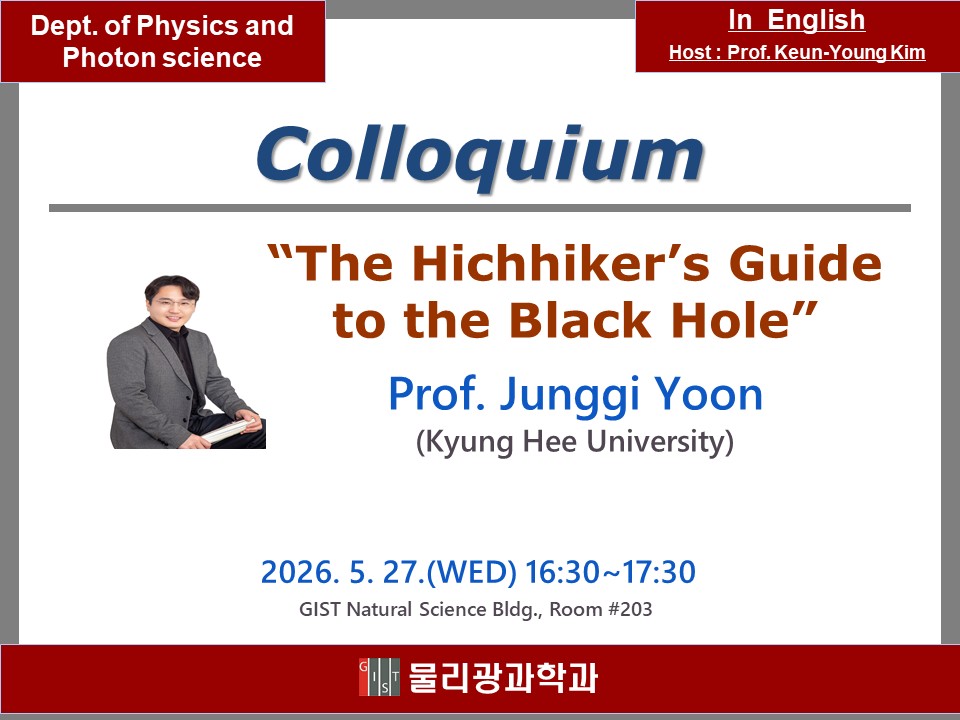 Dept. of Physics and Photon science

In English
Host : Prof. Keun-Young Kim

Colloquium

“The Hichhiker’s Guide to the Black Hole”

Prof. Junggi Yoon
(Kyung Hee University)

2026. 5. 27.(WED) 16:30~17:30
GIST Natural Science Bldg., Room #203

GIST 물리광과학과